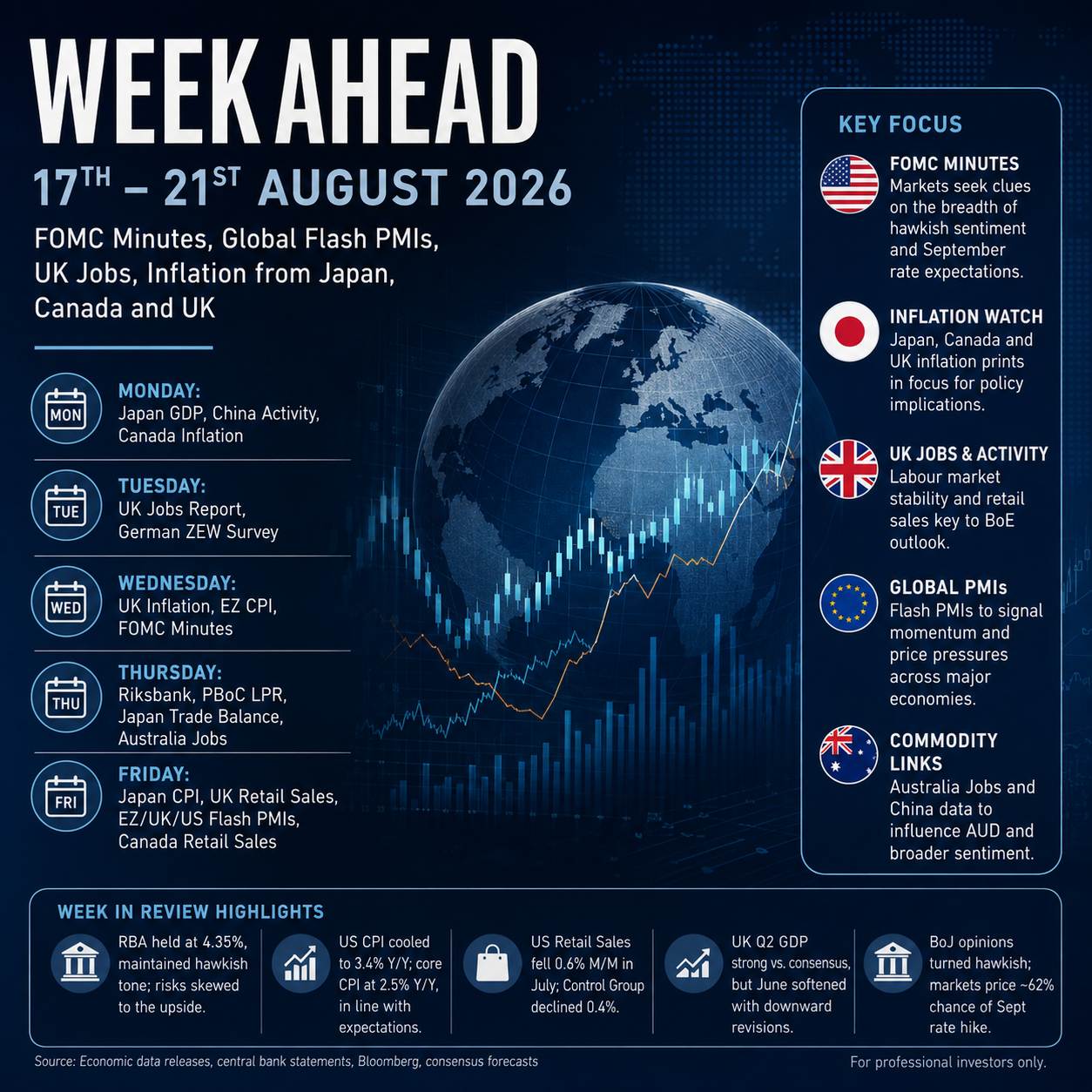 WEEK AHEAD

17TH – 21ST AUGUST 2026

FOMC Minutes, Global Flash PMIs, UK Jobs, Inflation from Japan, Canada and UK

MON
MONDAY:
Japan GDP, China Activity, Canada Inflation

TUE
TUESDAY:
UK Jobs Report, German ZEW Survey

WED
WEDNESDAY:
UK Inflation, EZ CPI, FOMC Minutes

THU
THURSDAY:
Riksbank, PBoC LPR, Japan Trade Balance, Australia Jobs

FRI
FRIDAY:
Japan CPI, UK Retail Sales, EZ/UK/US Flash PMIs, Canada Retail Sales

KEY FOCUS

FOMC MINUTES
Markets seek clues on the breadth of hawkish sentiment and September rate expectations.

INFLATION WATCH
Japan, Canada and UK inflation prints in focus for policy implications.

UK JOBS & ACTIVITY
Labour market stability and retail sales key to BoE outlook.

GLOBAL PMIs
Flash PMIs to signal momentum and price pressures across major economies.

COMMODITY LINKS
Australia Jobs and China data to influence AUD and broader sentiment.

WEEK IN REVIEW HIGHLIGHTS

RBA held at 4.35%, maintained hawkish tone; risks skewed to the upside.

US CPI cooled to 3.4% Y/Y; core CPI at 2.5% Y/Y, in line with expectations.

US Retail Sales fell 0.6% M/M in July; Control Group declined 0.4%.

UK Q2 GDP strong vs. consensus, but June softened with downward revisions.

BoJ opinions turned hawkish; markets price ~62% chance of Sept rate hike.

Source: Economic data releases, central bank statements, Bloomberg, consensus forecasts

For professional investors only.